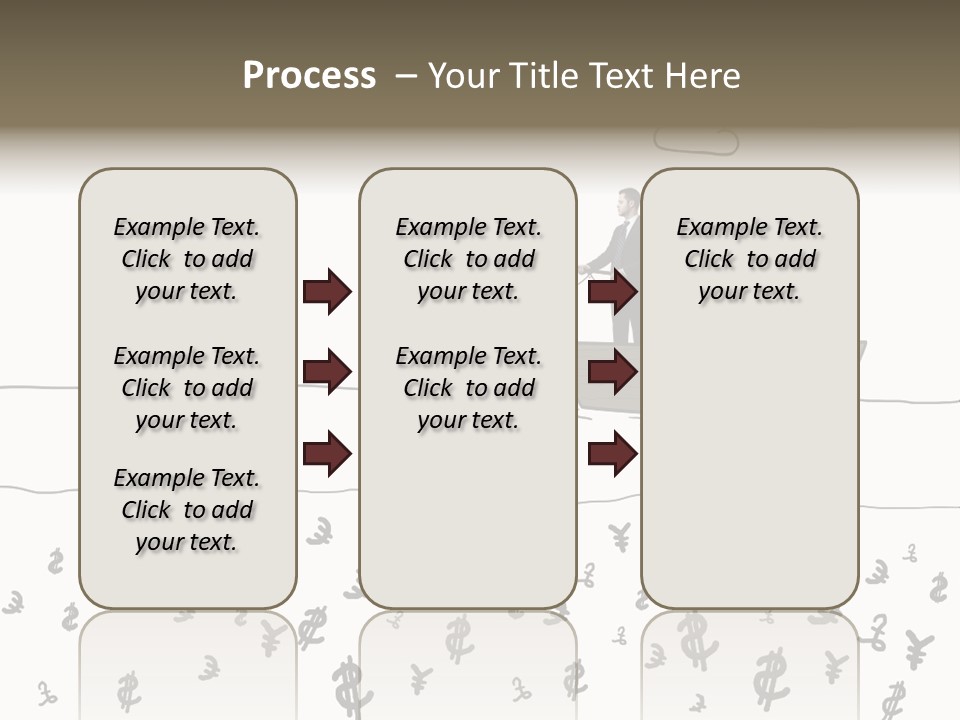 Process – Your Title Text Here

Example Text. Click to add your text.

Example Text. Click to add your text.

Example Text. Click to add your text.

Example Text. Click to add your text.

Example Text. Click to add your text.

Example Text. Click to add your text.